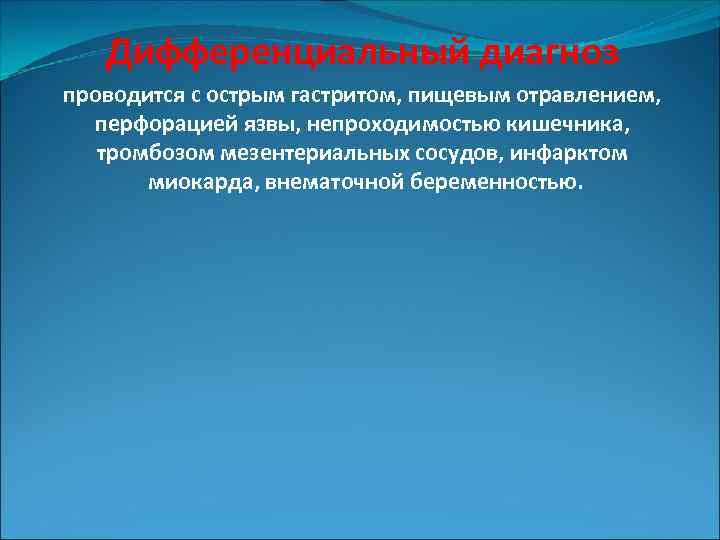 Дифференциальный диагноз

проводится с острым гастритом, пищевым отравлением, перфорацией язвы, непроходимостью кишечника, тромбозом мезентериальных сосудов, инфарктом миокарда, внематочной беременностью.